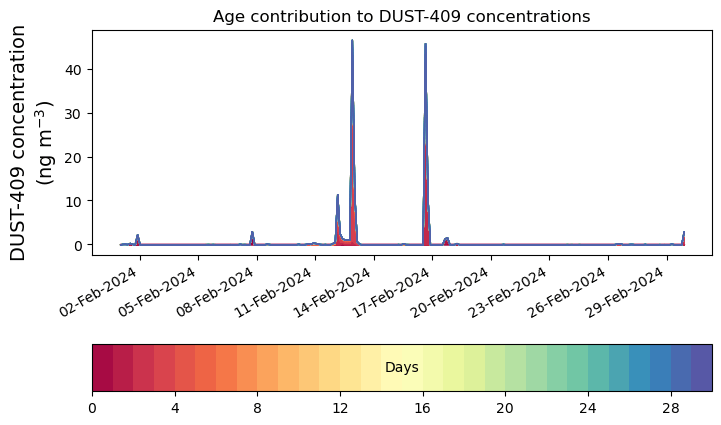 Age contribution to DUST-409 concentrations

DUST-409 concentration (ng m$^{-3}$)

40
30
20
10
0

02-Feb-2024
05-Feb-2024
08-Feb-2024
11-Feb-2024
14-Feb-2024
17-Feb-2024
20-Feb-2024
23-Feb-2024
26-Feb-2024
29-Feb-2024

Days

0
4
8
12
16
20
24
28